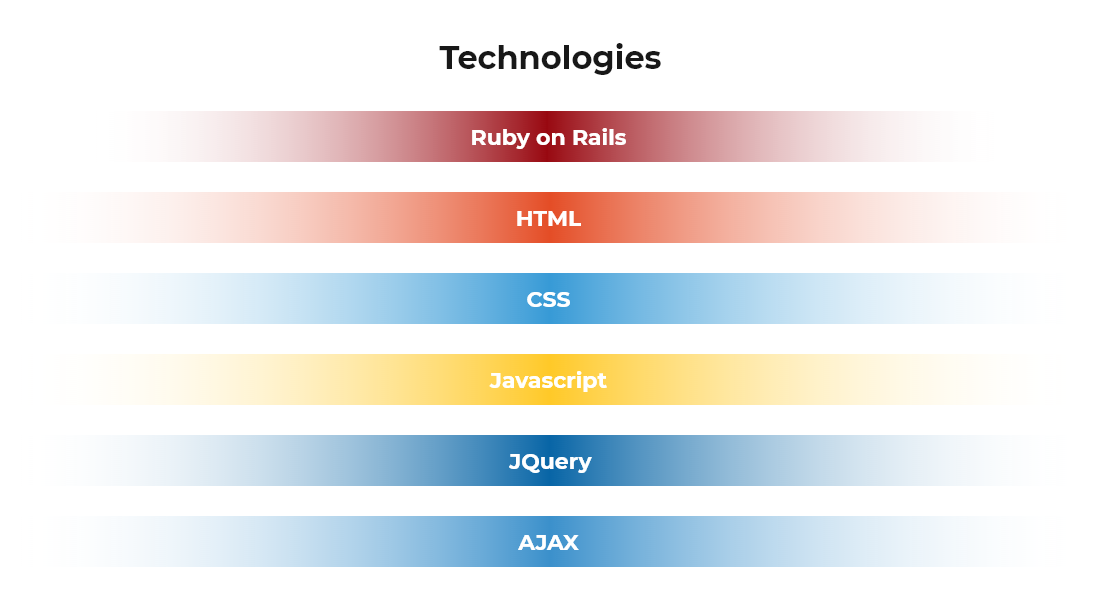 Technologies

Ruby on Rails

HTML

CSS

Javascript

JQuery

AJAX